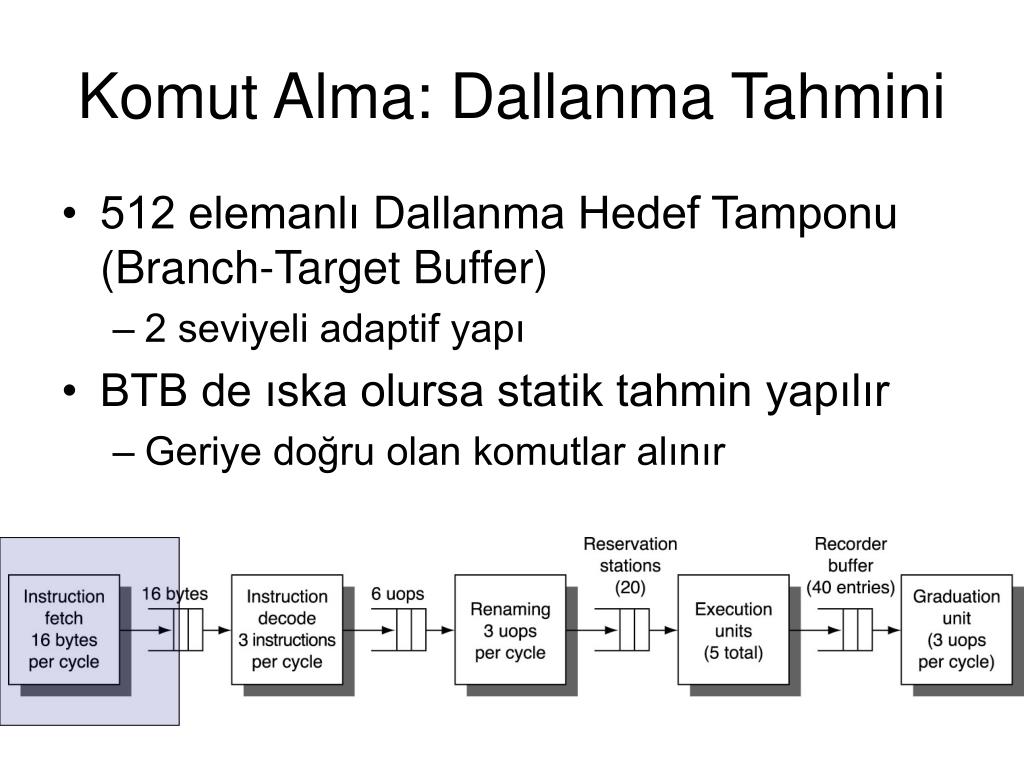 Komut Alma: Dallanma Tahmini

• 512 elemanlı Dallanma Hedef Tamponu (Branch-Target Buffer)
– 2 seviyeli adaptif yapı
• BTB de ıska olursa statik tahmin yapılır
– Geriye doğru olan komutlar alınır

Instruction fetch 16 bytes per cycle

16 bytes

Instruction decode 3 instructions per cycle

6 uops

Renaming 3 uops per cycle

Reservation stations (20)

Execution units (5 total)

Recorder buffer (40 entries)

Graduation unit (3 uops per cycle)